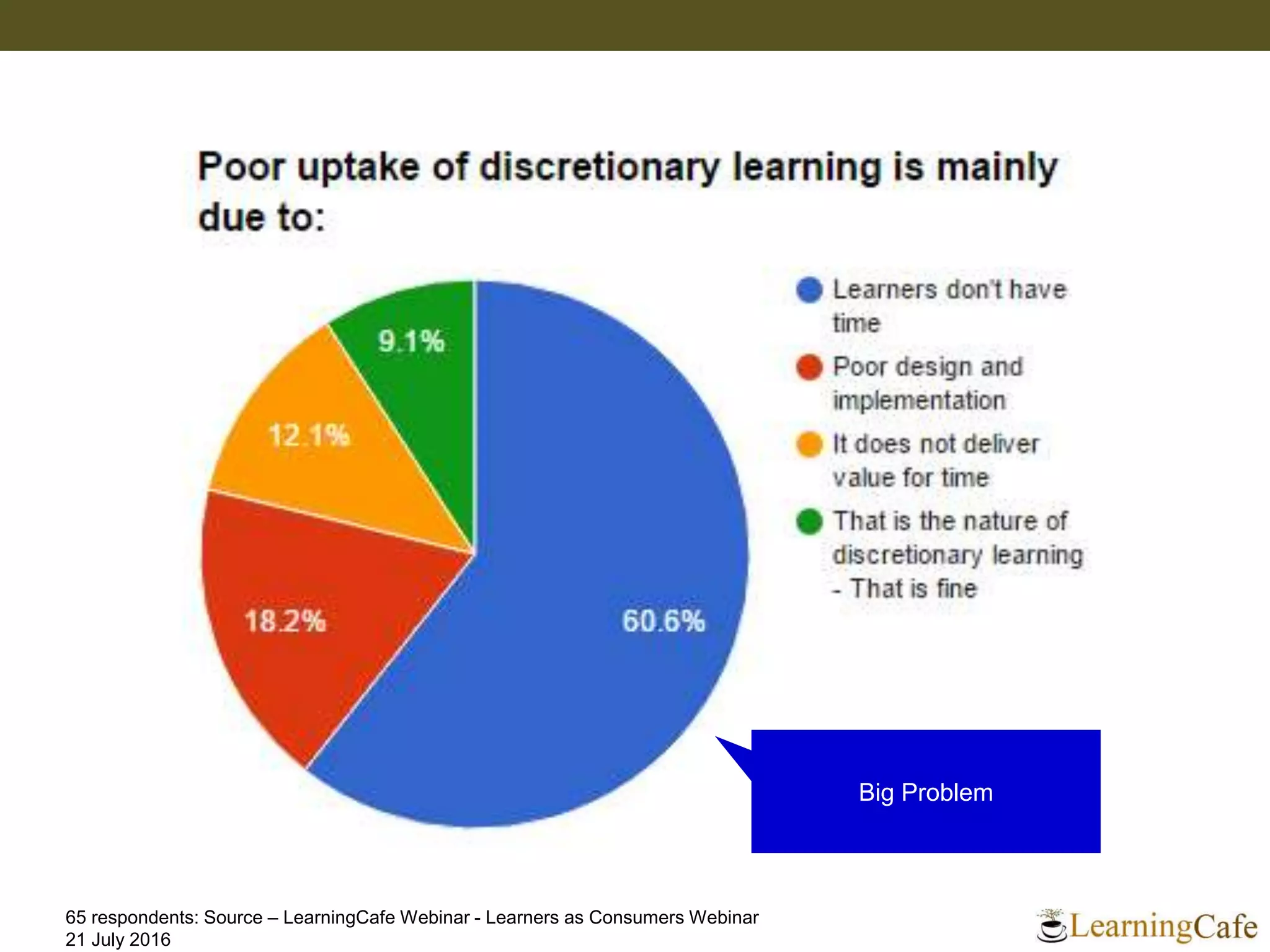 Poor uptake of discretionary learning is mainly due to:

9.1%

12.1%

18.2%

60.6%

Learners don't have time

Poor design and implementation

It does not deliver value for time

That is the nature of discretionary learning - That is fine

Big Problem

65 respondents: Source – LearningCafe Webinar - Learners as Consumers Webinar 21 July 2016

LearningCafe